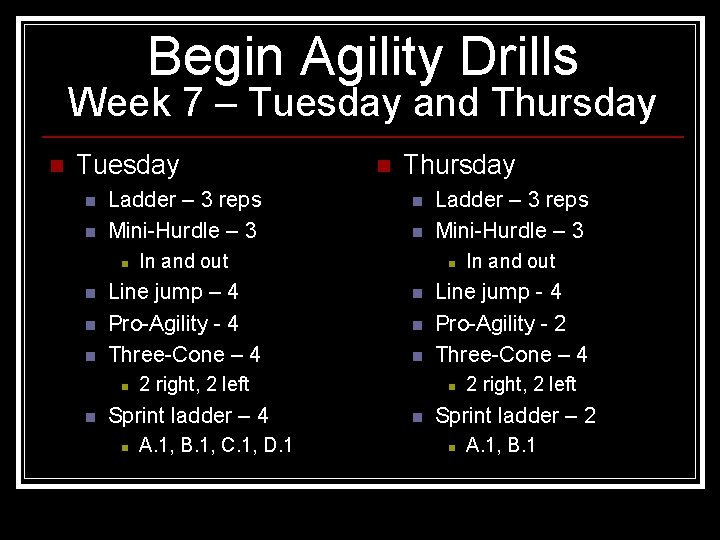 Begin Agility Drills
Week 7 – Tuesday and Thursday

Tuesday
Ladder – 3 reps
Mini-Hurdle – 3
In and out
Line jump – 4
Pro-Agility - 4
Three-Cone – 4
2 right, 2 left
Sprint ladder – 4
A.1, B.1, C.1, D.1

Thursday
Ladder – 3 reps
Mini-Hurdle – 3
In and out
Line jump - 4
Pro-Agility - 2
Three-Cone – 4
2 right, 2 left
Sprint ladder – 2
A.1, B.1